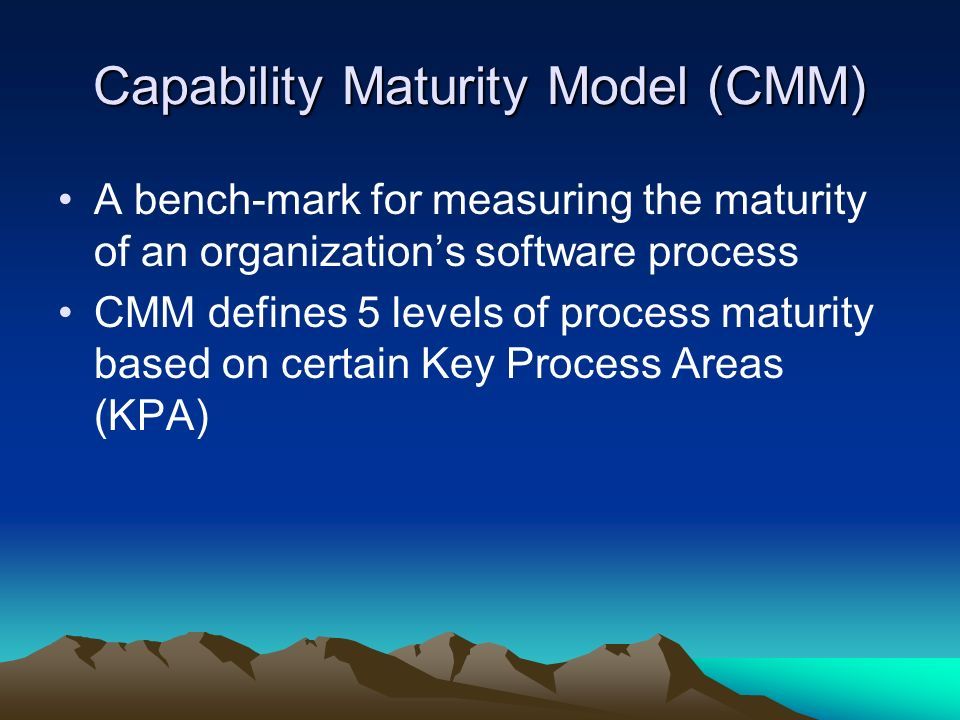 Capability Maturity Model (CMM)

• A bench-mark for measuring the maturity of an organization’s software process
• CMM defines 5 levels of process maturity based on certain Key Process Areas (KPA)